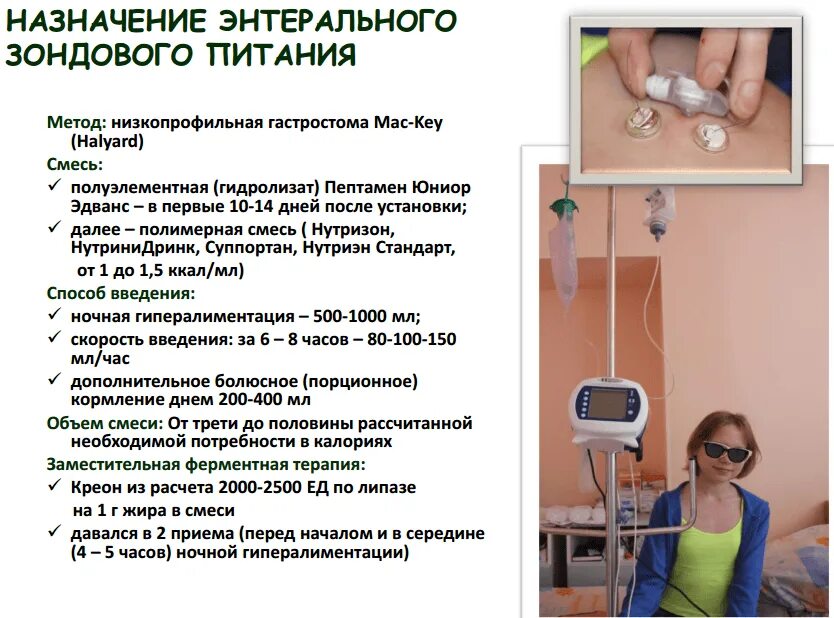 НАЗНАЧЕНИЕ ЭНТЕРАЛЬНОГО ЗОНДОВОГО ПИТАНИЯ

Метод: низкопрофильная гастростома Mac-Key (Halyard)

Смесь:

✓ полуэлементная (гидролизат) Пептамен Юниор Эдванс – в первые 10-14 дней после установки;

✓ далее – полимерная смесь ( Нутризон, НутриниДринк, Суппортан, Нутриэн Стандарт, от 1 до 1,5 ккал/мл)

Способ введения:

✓ ночная гипералиментация – 500-1000 мл;

✓ скорость введения: за 6 – 8 часов – 80-100-150 мл/час

✓ дополнительное болюсное (порционное) кормление днем 200-400 мл

Объем смеси: От трети до половины рассчитанной необходимой потребности в калориях

Заместительная ферментная терапия:

✓ Креон из расчета 2000-2500 ЕД по липазе на 1 г жира в смеси

✓ давался в 2 приема (перед началом и в середине (4 – 5 часов) ночной гипералиментации)